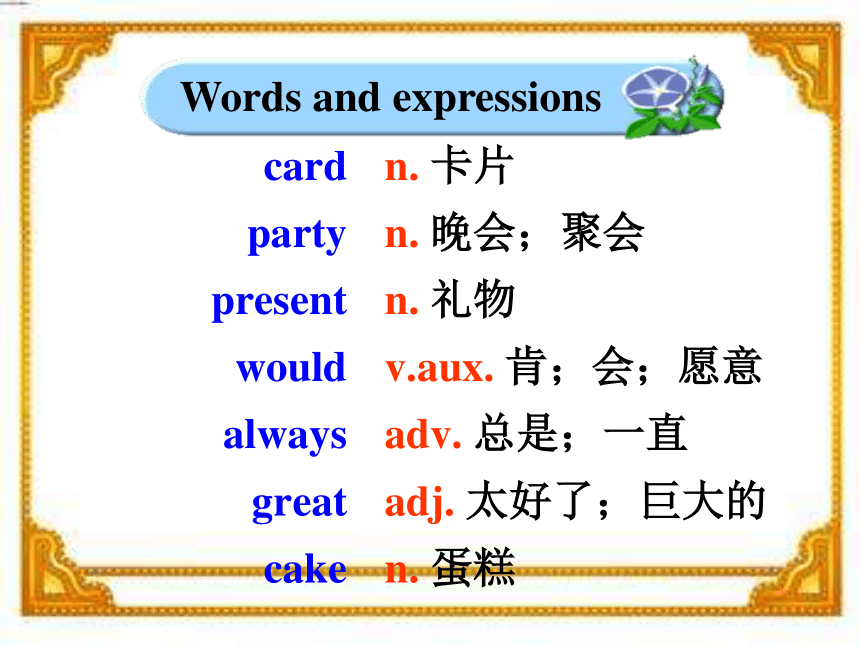 Words and expressions

card n. 卡片
party n. 晚会；聚会
present n. 礼物
would v.aux. 肯；会；愿意
always adv. 总是；一直
great adj. 太好了；巨大的
cake n. 蛋糕